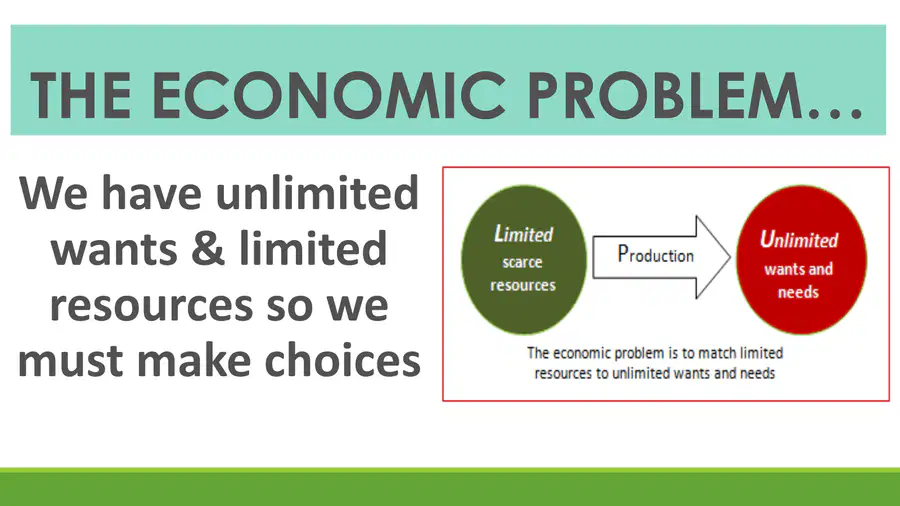 THE ECONOMIC PROBLEM…

We have unlimited wants & limited resources so we must make choices

Limited scarce resources

Production

Unlimited wants and needs

The economic problem is to match limited resources to unlimited wants and needs